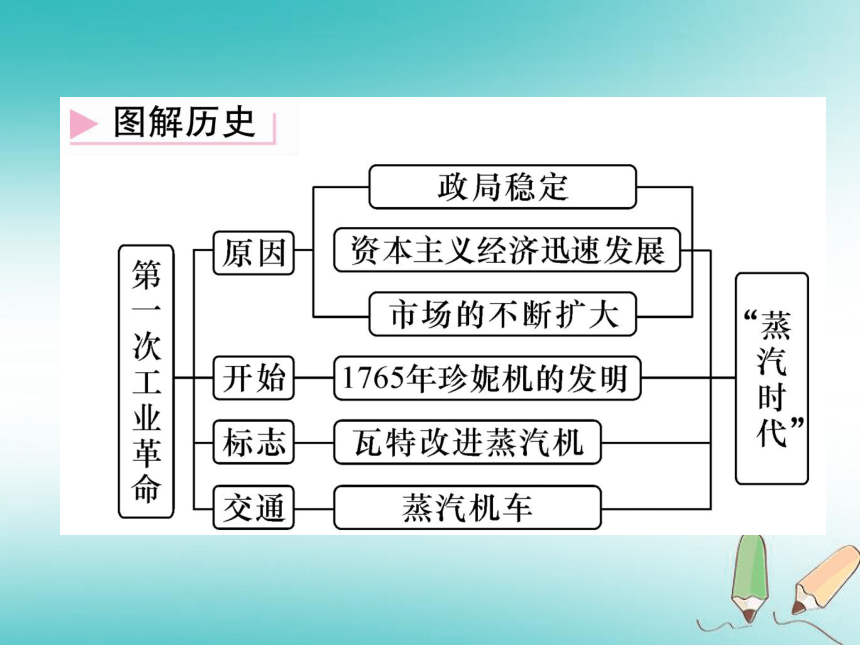 图解历史

第一次工业革命

原因

政局稳定

资本主义经济迅速发展

市场的不断扩大

开始

1765年珍妮机的发明

标志

瓦特改进蒸汽机

交通

蒸汽机车

“蒸汽时代”